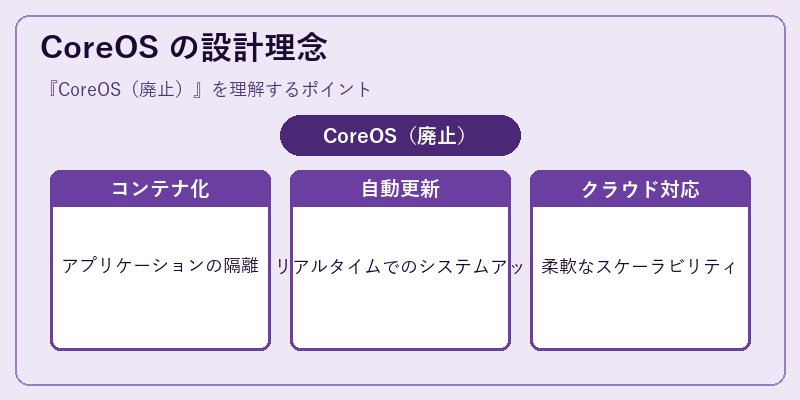 CoreOS の設計理念

『CoreOS（廃止）』を理解するポイント

CoreOS（廃止）

コンテナ化

アプリケーションの隔離

自動更新

リアルタイムでのシステムアッ

クラウド対応

柔軟なスケーラビリティ